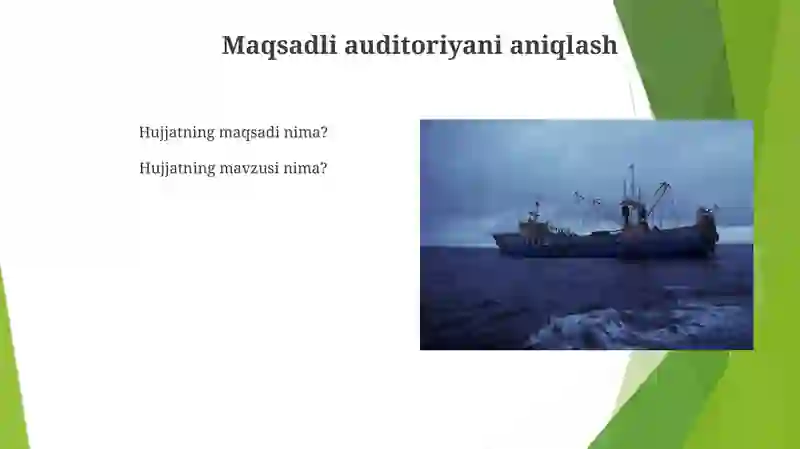 Maqsadli auditoriyani aniqlash

Hujjatning maqsadi nima?

Hujjatning mavzusi nima?